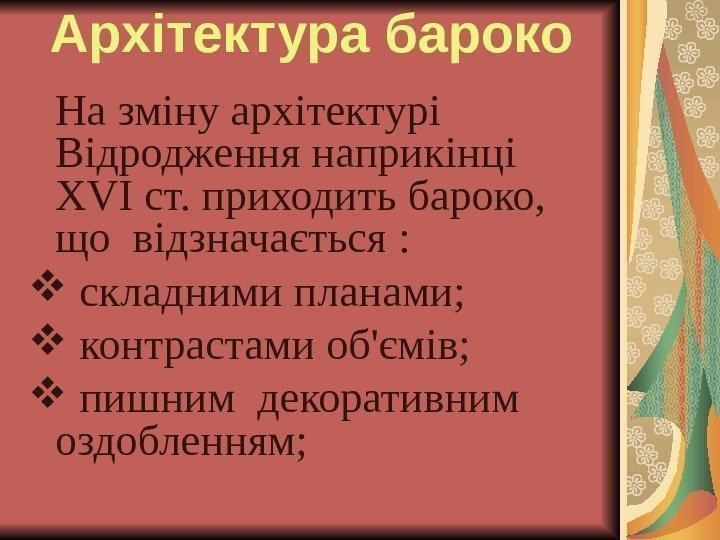 Архітектура бароко

На зміну архітектурі Відродження наприкінці XVI ст. приходить бароко, що відзначається :

❖ складними планами;
❖ контрастами об'ємів;
❖ пишним декоративним оздобленням;